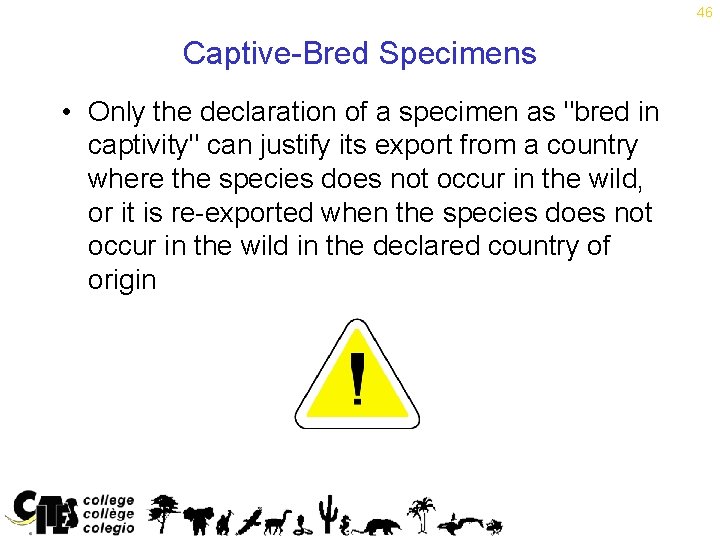 46

Captive-Bred Specimens

• Only the declaration of a specimen as "bred in captivity" can justify its export from a country where the species does not occur in the wild, or it is re-exported when the species does not occur in the wild in the declared country of origin

!

CITES college collège colegio